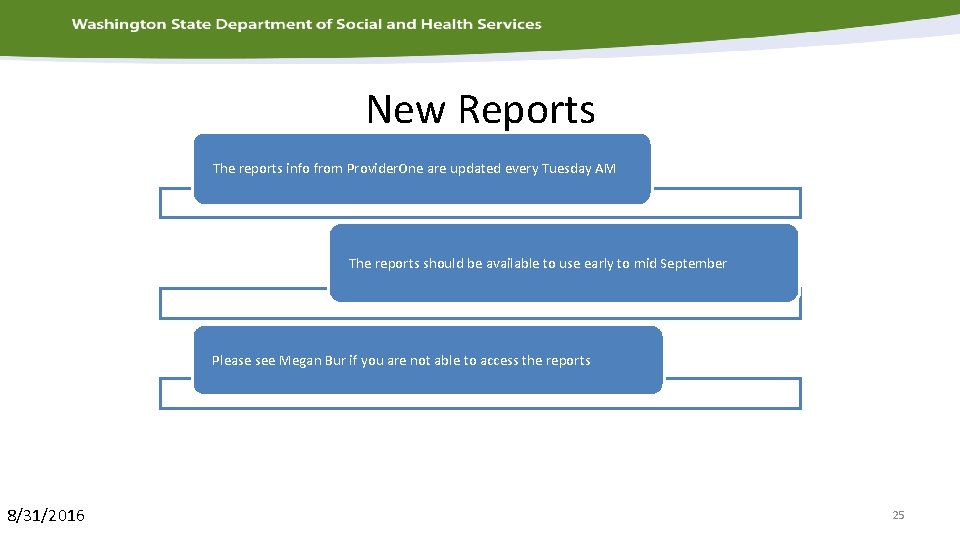 Washington State Department of Social and Health Services

New Reports

The reports info from ProviderOne are updated every Tuesday AM

The reports should be available to use early to mid September

Please see Megan Bur if you are not able to access the reports

8/31/2016

25